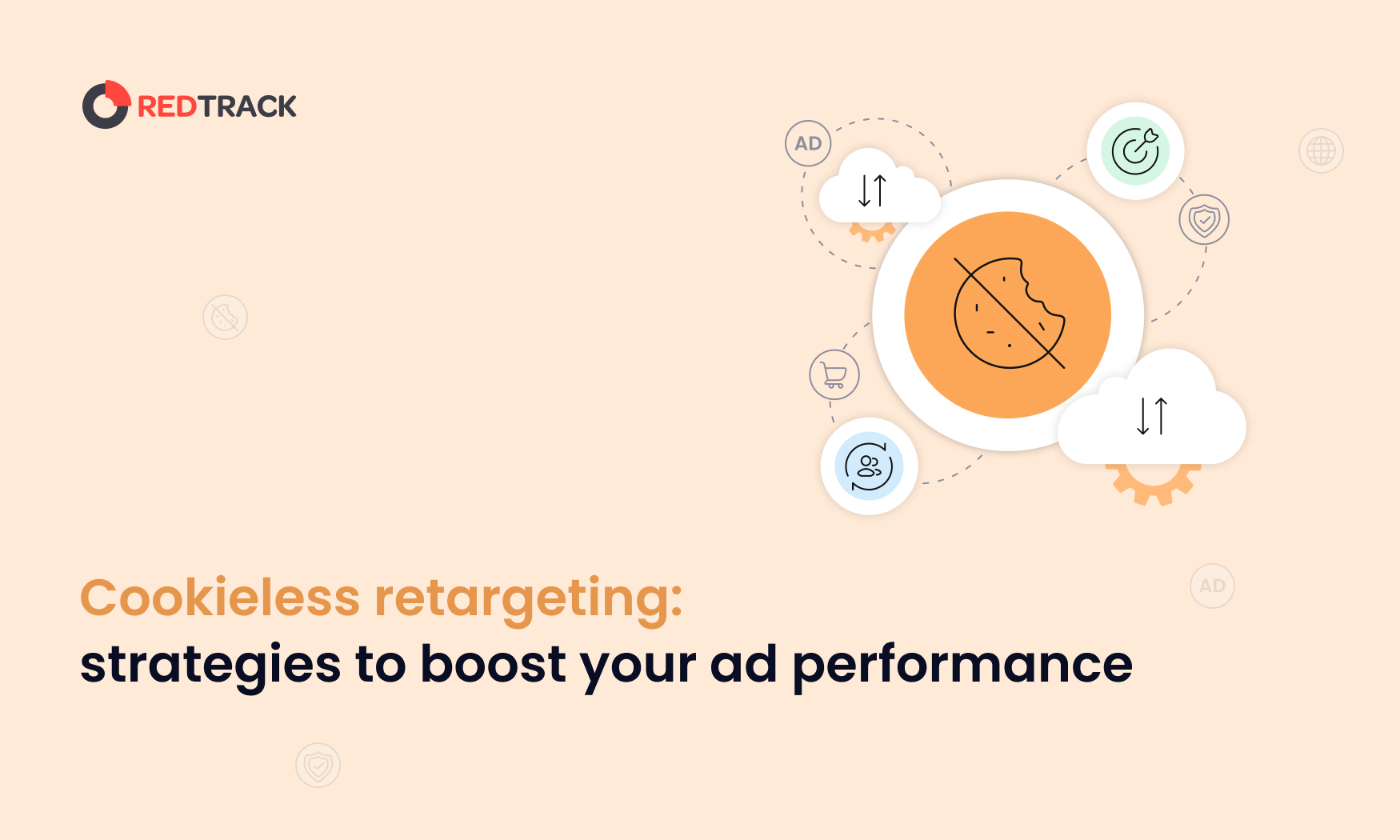 REDTRACK

AD

AD

Cookieless retargeting:
strategies to boost your ad performance